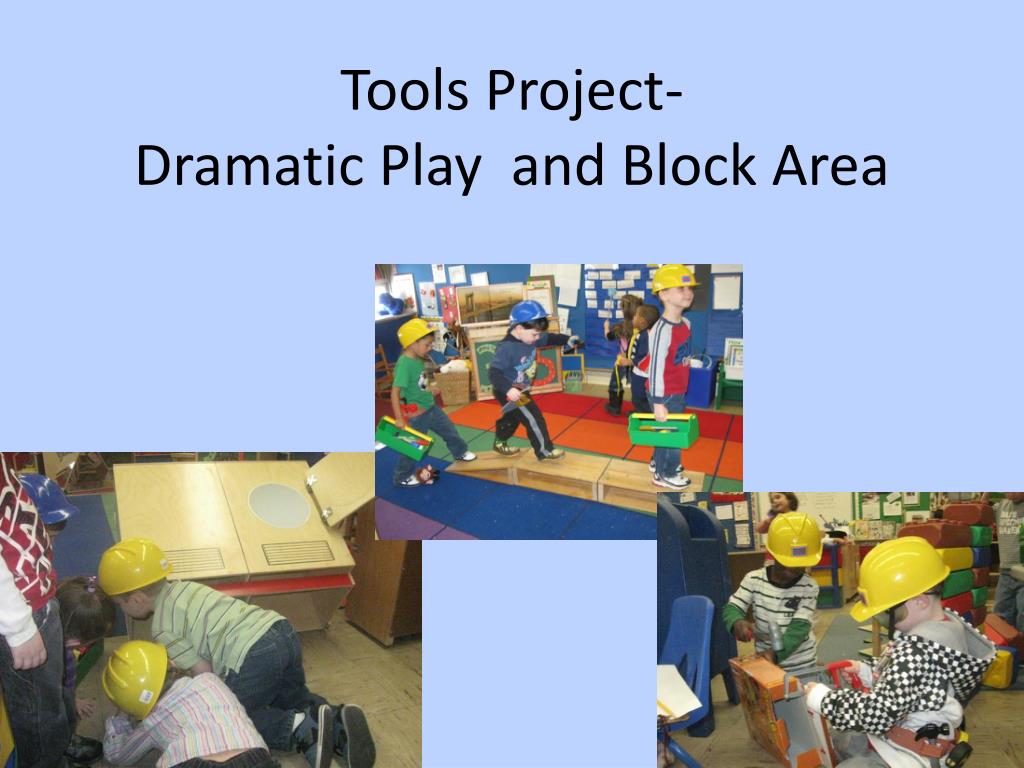 Tools Project-
Dramatic Play and Block Area